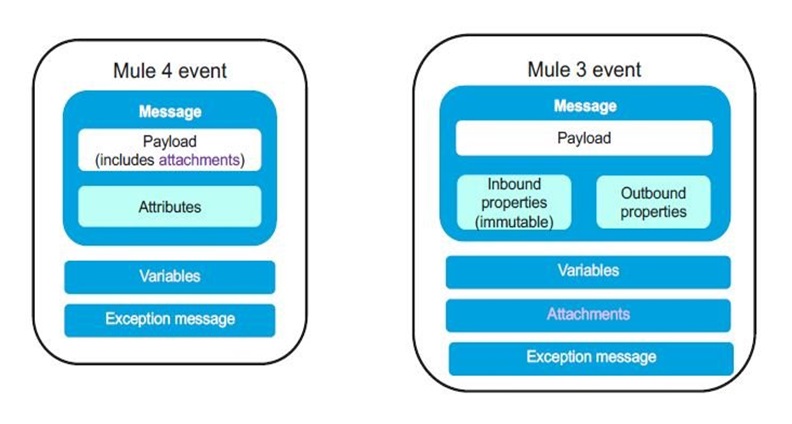 Mule 4 event

Message

Payload (includes attachments)

Attributes

Variables

Exception message

Mule 3 event

Message

Payload

Inbound properties (immutable)

Outbound properties

Variables

Attachments

Exception message